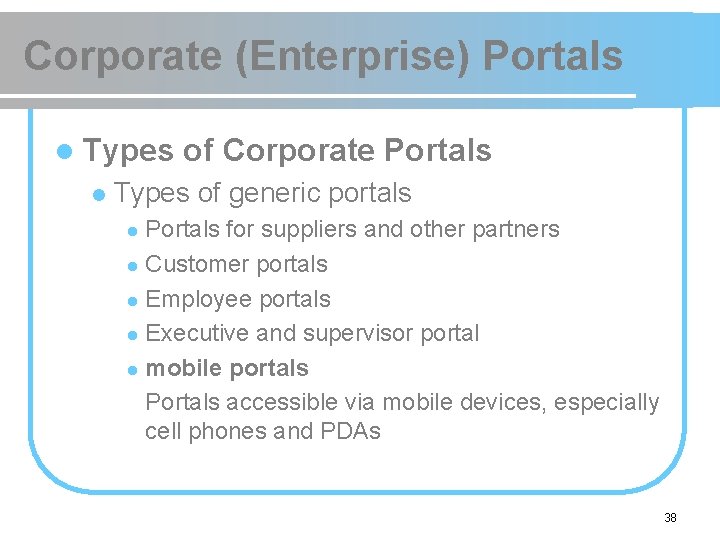 Corporate (Enterprise) Portals

- Types of Corporate Portals
  - Types of generic portals
    - Portals for suppliers and other partners
    - Customer portals
    - Employee portals
    - Executive and supervisor portal
    - mobile portals
      Portals accessible via mobile devices, especially cell phones and PDAs

38